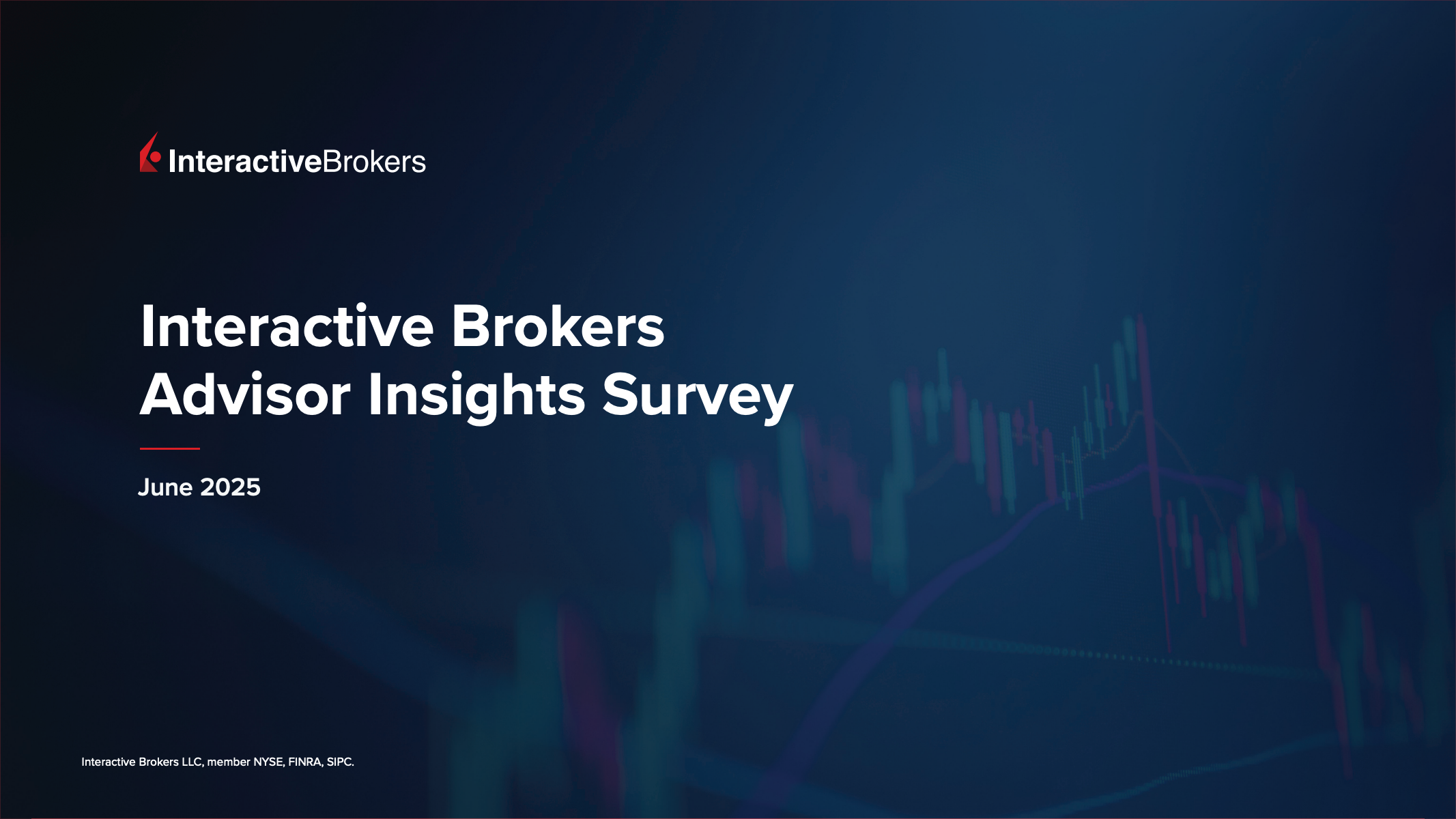 InteractiveBrokers

Interactive Brokers
Advisor Insights Survey

June 2025

Interactive Brokers LLC, member NYSE, FINRA, SIPC.